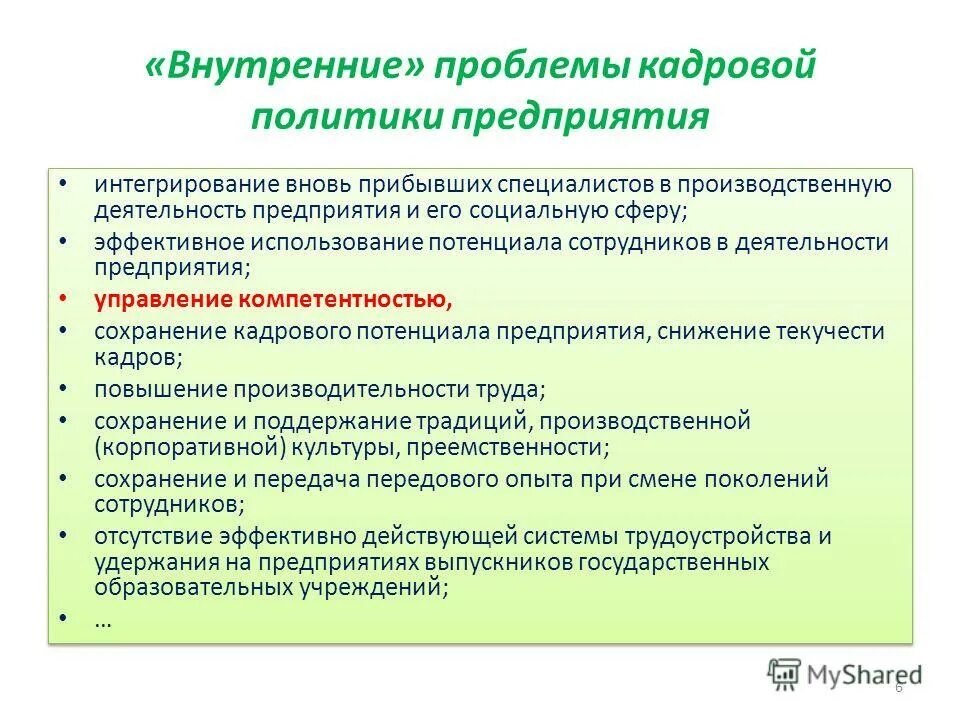 «Внутренние» проблемы кадровой политики предприятия

• интегрирование вновь прибывших специалистов в производственную деятельность предприятия и его социальную сферу;
• эффективное использование потенциала сотрудников в деятельности предприятия;
• управление компетентностью,
• сохранение кадрового потенциала предприятия, снижение текучести кадров;
• повышение производительности труда;
• сохранение и поддержание традиций, производственной (корпоративной) культуры, преемственности;
• сохранение и передача передового опыта при смене поколений сотрудников;
• отсутствие эффективно действующей системы трудоустройства и удержания на предприятиях выпускников государственных образовательных учреждений;
• …

MyShared
6